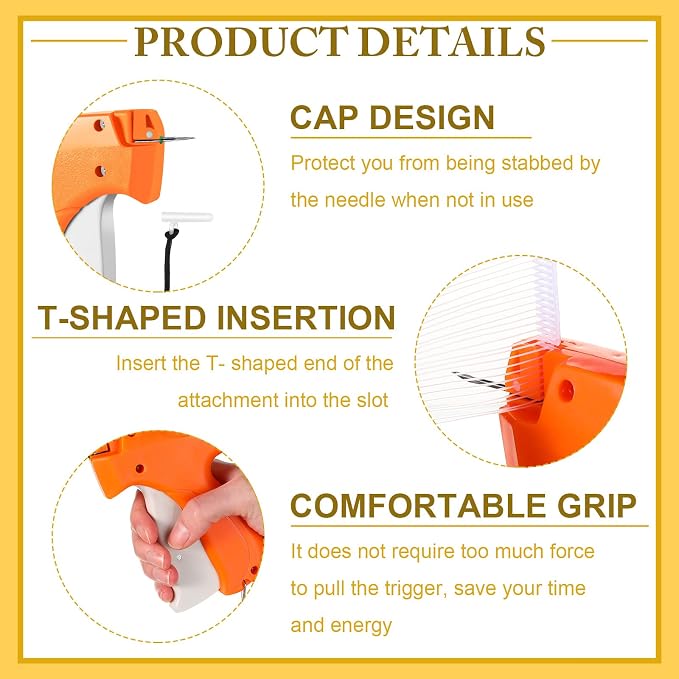 PRODUCT DETAILS

CAP DESIGN

Protect you from being stabbed by the needle when not in use

T-SHAPED INSERTION

Insert the T- shaped end of the attachment into the slot

COMFORTABLE GRIP

It does not require too much force to pull the trigger, save your time and energy